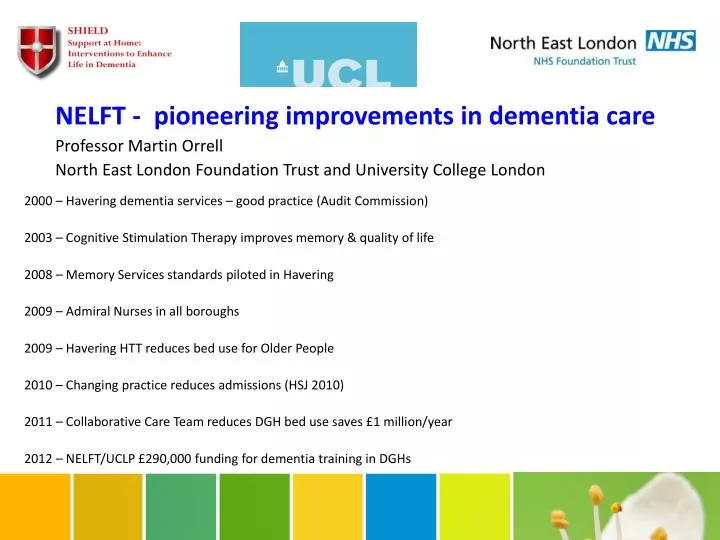 SHIELD
Support at Home: Interventions to Enhance Life in Dementia

UCL

North East London NHS
NHS Foundation Trust

NELFT - pioneering improvements in dementia care
Professor Martin Orrell
North East London Foundation Trust and University College London

2000 – Havering dementia services – good practice (Audit Commission)

2003 – Cognitive Stimulation Therapy improves memory & quality of life

2008 – Memory Services standards piloted in Havering

2009 – Admiral Nurses in all boroughs

2009 – Havering HTT reduces bed use for Older People

2010 – Changing practice reduces admissions (HSJ 2010)

2011 – Collaborative Care Team reduces DGH bed use saves £1 million/year

2012 – NELFT/UCLP £290,000 funding for dementia training in DGHs